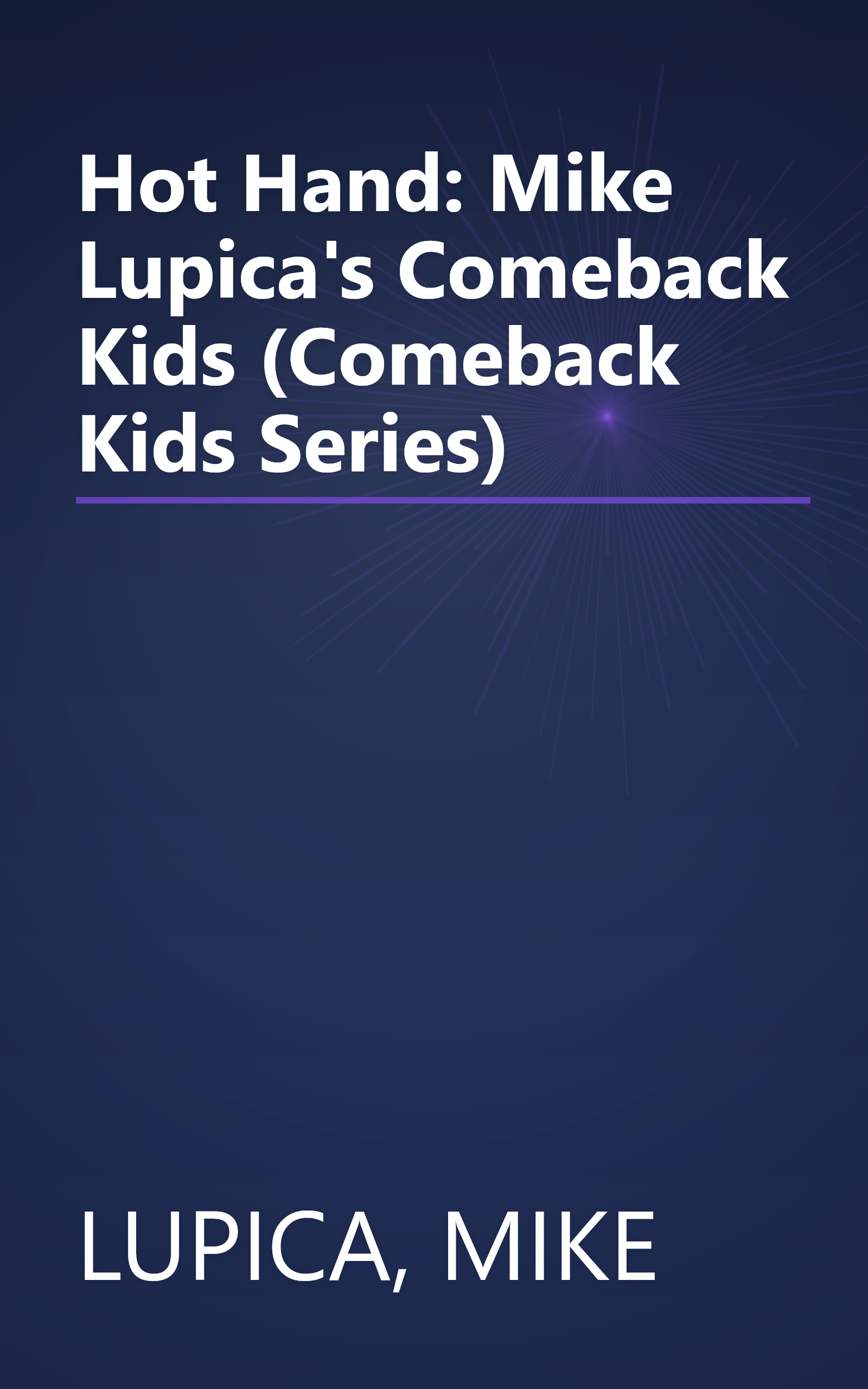 Hot Hand: Mike Lupica's Comeback Kids (Comeback Kids Series)

LUPICA, MIKE